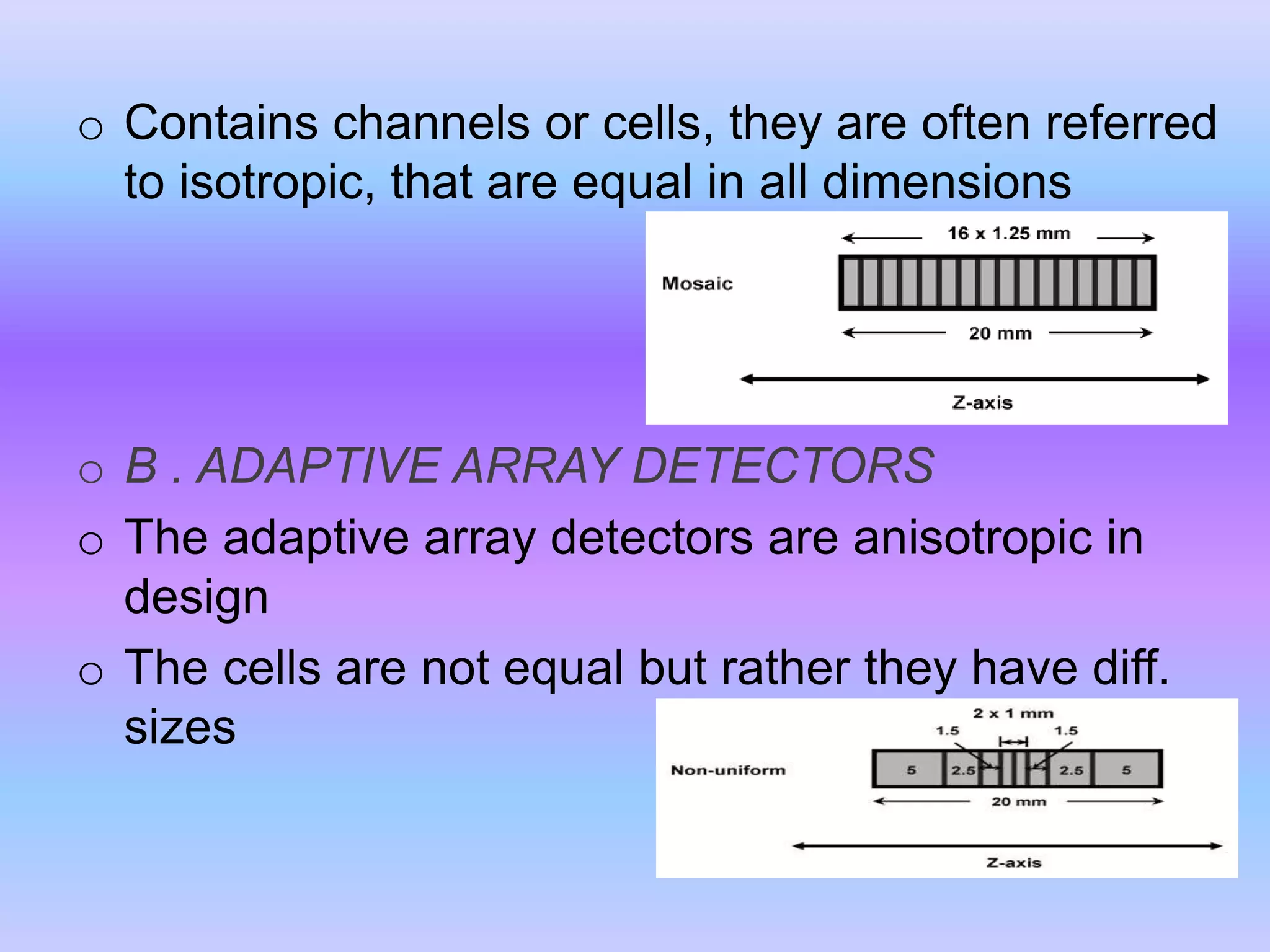 o Contains channels or cells, they are often referred to isotropic, that are equal in all dimensions

16 x 1.25 mm
Mosaic
20 mm
Z-axis

o B . ADAPTIVE ARRAY DETECTORS

o The adaptive array detectors are anisotropic in design

o The cells are not equal but rather they have diff. sizes

2 x 1 mm
1.5
1.5
Non-uniform
5
2.5
2.5
5
20 mm
Z-axis